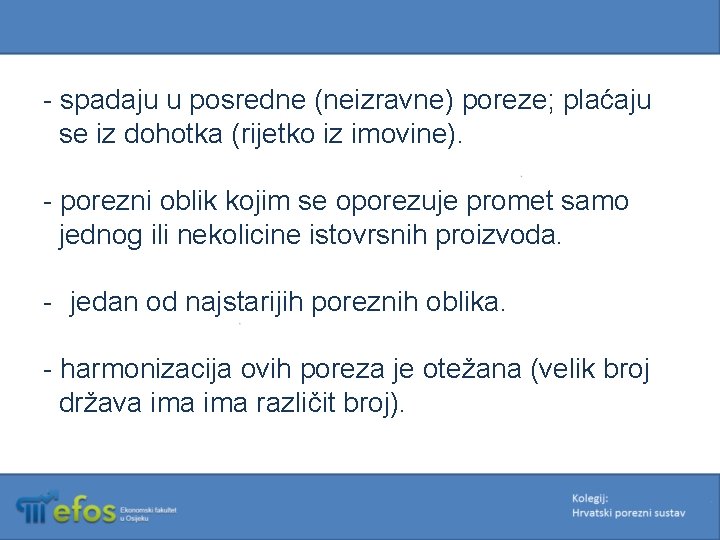 - spadaju u posredne (neizravne) poreze; plaćaju se iz dohotka (rijetko iz imovine).

- porezni oblik kojim se oporezuje promet samo jednog ili nekolicine istovrsnih proizvoda.

- jedan od najstarijih poreznih oblika.

- harmonizacija ovih poreza je otežana (velik broj država ima ima različit broj).

efos Ekonomski fakultet u Osijeku

Kolegij:
Hrvatski porezni sustav